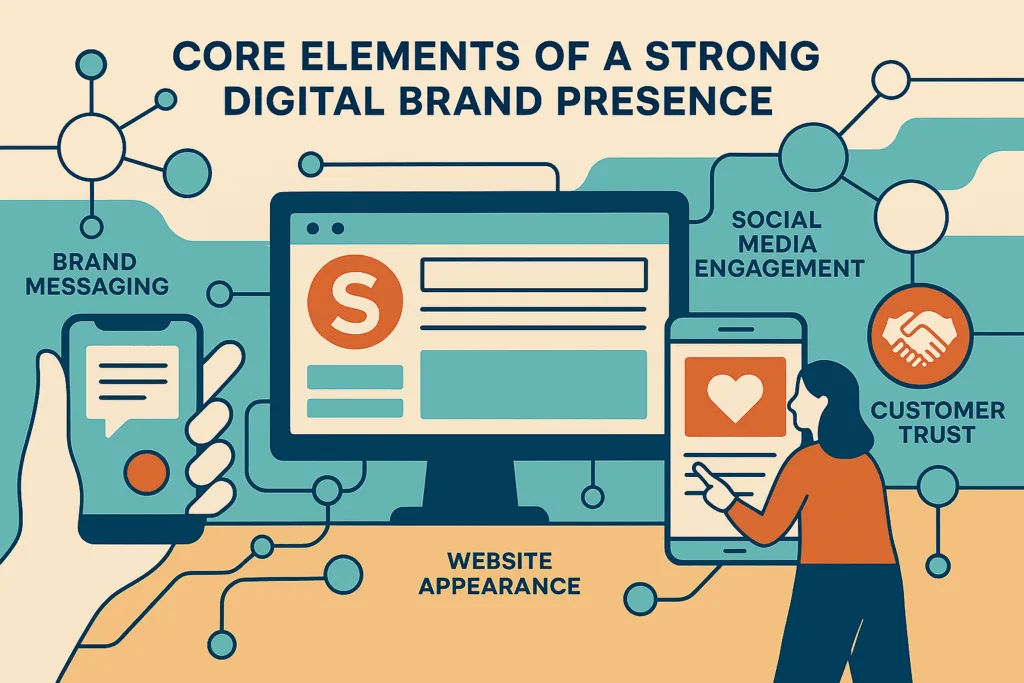 CORE ELEMENTS OF A STRONG DIGITAL BRAND PRESENCE

BRAND MESSAGING

S

SOCIAL MEDIA ENGAGEMENT

CUSTOMER TRUST

WEBSITE APPEARANCE